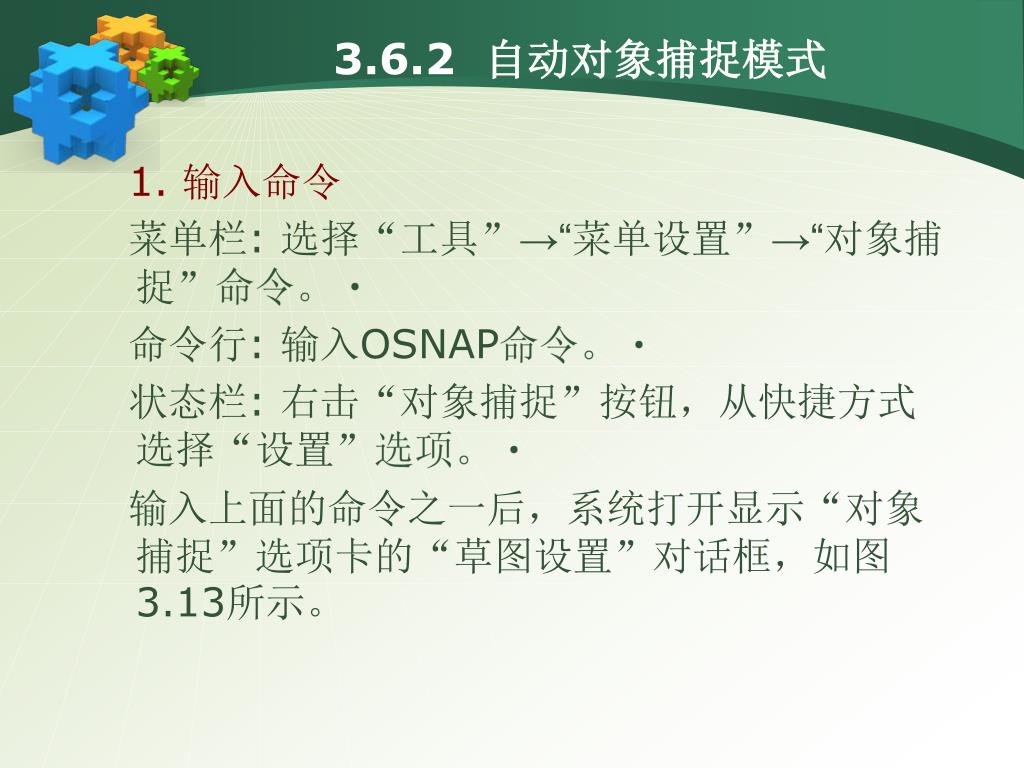 3.6.2 自动对象捕捉模式

1. 输入命令

菜单栏: 选择“工具”→“菜单设置”→“对象捕捉”命令。·

命令行: 输入OSNAP命令。·

状态栏: 右击“对象捕捉”按钮，从快捷方式选择“设置”选项。·

输入上面的命令之一后，系统打开显示“对象捕捉”选项卡的“草图设置”对话框，如图3.13所示。